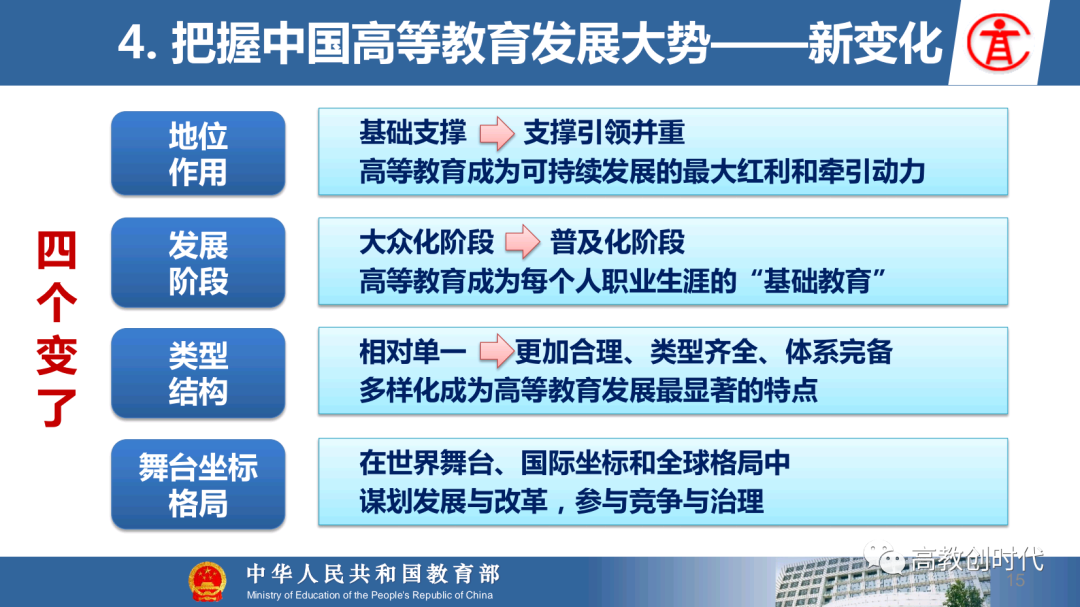 4. 把握中国高等教育发展大势——新变化

四个变了

地位作用
基础支撑 支撑引领并重
高等教育成为可持续发展的最大红利和牵引动力

发展阶段
大众化阶段 普及化阶段
高等教育成为每个人职业生涯的“基础教育”

类型结构
相对单一 更加合理、类型齐全、体系完备
多样化成为高等教育发展最显著的特点

舞台坐标格局
在世界舞台、国际坐标和全球格局中
谋划发展与改革，参与竞争与治理

中华人民共和国教育部
Ministry of Education of the People's Republic of China

高教创时代
15